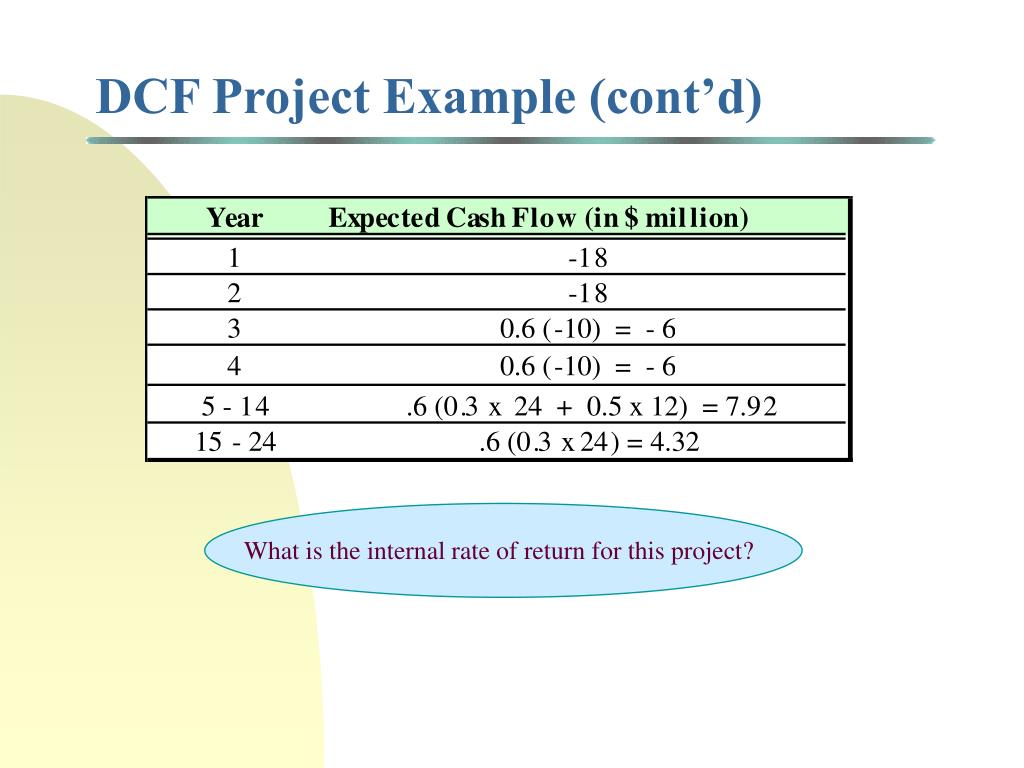 DCF Project Example (cont’d)

| Year | Expected Cash Flow (in \$ million) |
|---|---|
| 1 | -18 |
| 2 | -18 |
| 3 | 0.6 (-10) = - 6 |
| 4 | 0.6 (-10) = - 6 |
| 5 - 14 | .6 (0.3 x 24 + 0.5 x 12) = 7.92 |
| 15 - 24 | .6 (0.3 x 24) = 4.32 |

What is the internal rate of return for this project?